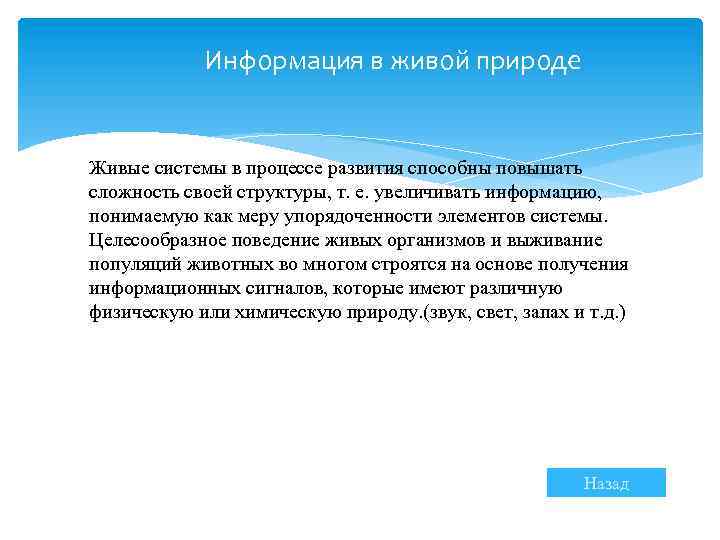 Информация в живой природе

Живые системы в процессе развития способны повышать сложность своей структуры, т. е. увеличивать информацию, понимаемую как меру упорядоченности элементов системы. Целесообразное поведение живых организмов и выживание популяций животных во многом строятся на основе получения информационных сигналов, которые имеют различную физическую или химическую природу.(звук, свет, запах и т.д.)

Назад